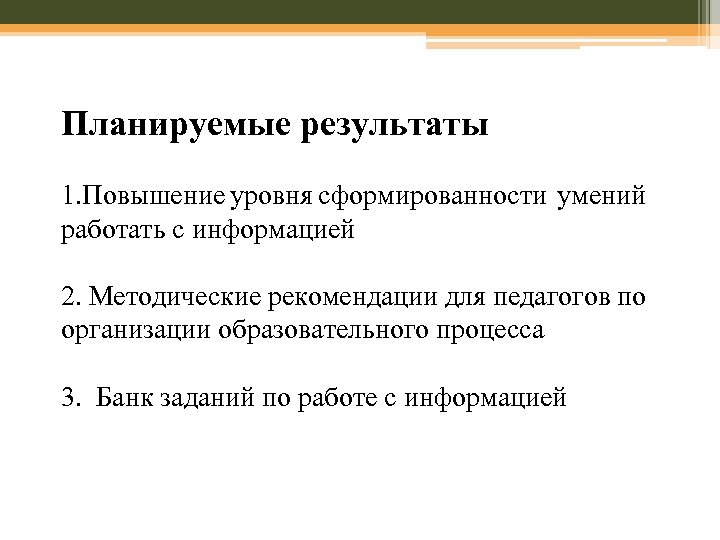 Планируемые результаты

1.Повышение уровня сформированности умений работать с информацией

2. Методические рекомендации для педагогов по организации образовательного процесса

3. Банк заданий по работе с информацией